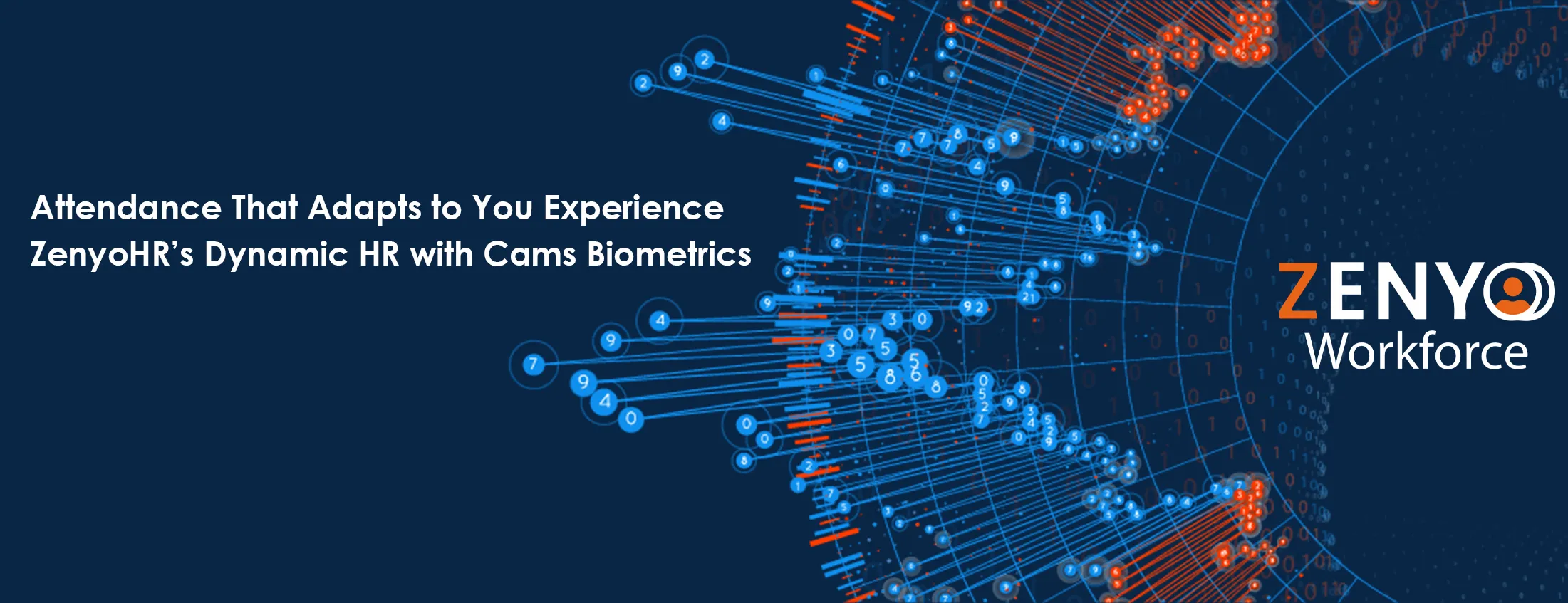 Attendance That Adapts to You Experience ZenyoHR's Dynamic HR with Cams Biometrics

ZENYO
Workforce